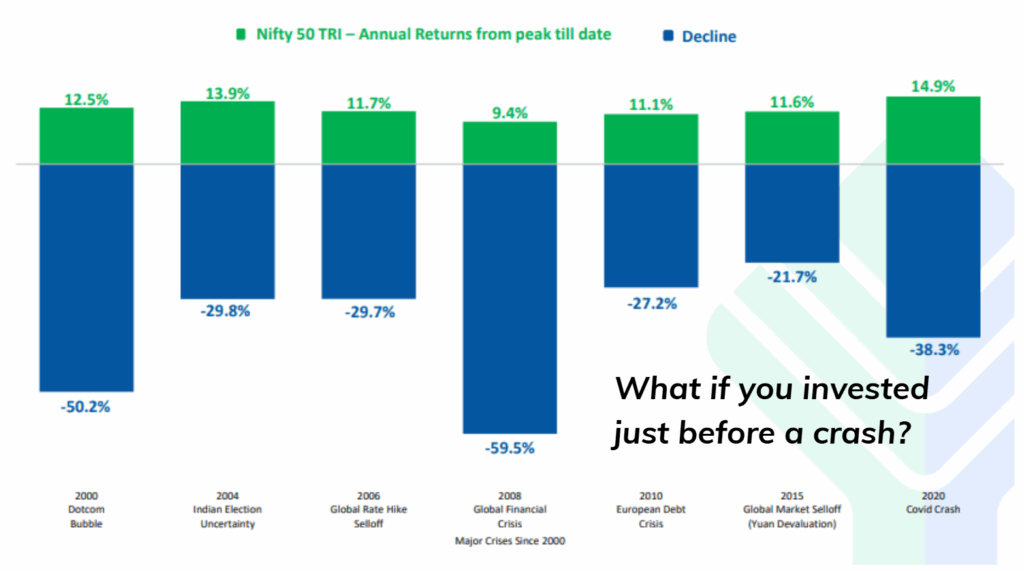 Nifty 50 TRI – Annual Returns from peak till date
Decline

12.5%
13.9%
11.7%
9.4%
11.1%
11.6%
14.9%

-50.2%
-29.8%
-29.7%
-59.5%
-27.2%
-21.7%
-38.3%

What if you invested just before a crash?

2000 Dotcom Bubble
2004 Indian Election Uncertainty
2006 Global Rate Hike Selloff
2008 Global Financial Crisis
2010 European Debt Crisis
2015 Global Market Selloff (Yuan Devaluation)
2020 Covid Crash

Major Crises Since 2000